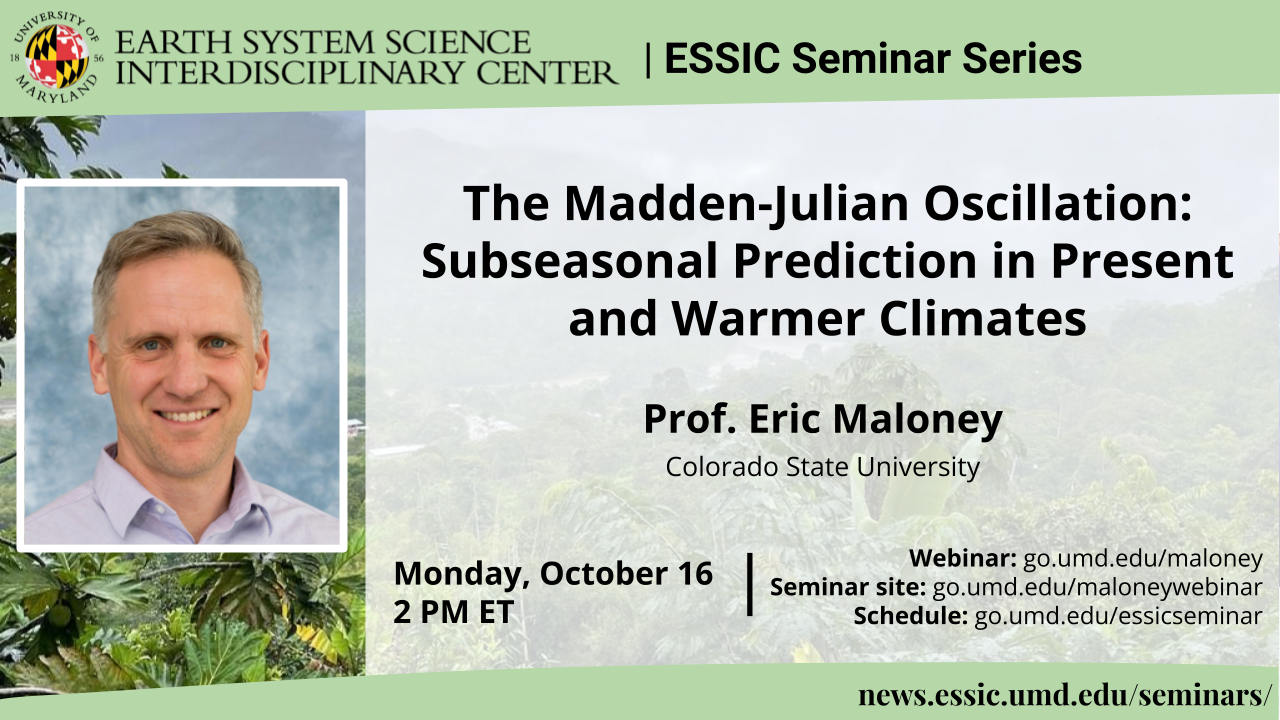 UNIVERSITY OF MARYLAND 18 56

EARTH SYSTEM SCIENCE INTERDISCIPLINARY CENTER | ESSIC Seminar Series

The Madden-Julian Oscillation: Subseasonal Prediction in Present and Warmer Climates

Prof. Eric Maloney

Colorado State University

Monday, October 16
2 PM ET

Webinar: go.umd.edu/maloney
Seminar site: go.umd.edu/maloneywebinar
Schedule: go.umd.edu/essicseminar

news.essic.umd.edu/seminars/